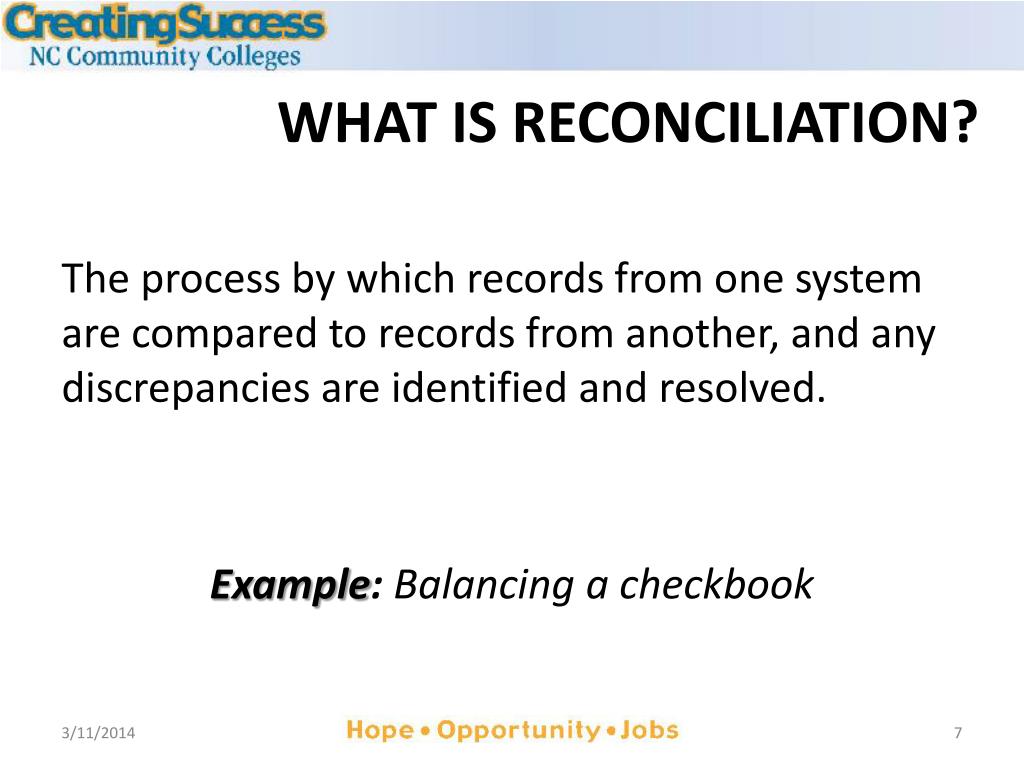 CreatingSuccess
NC Community Colleges

WHAT IS RECONCILIATION?

The process by which records from one system are compared to records from another, and any discrepancies are identified and resolved.

Example: Balancing a checkbook

3/11/2014

Hope • Opportunity • Jobs

7